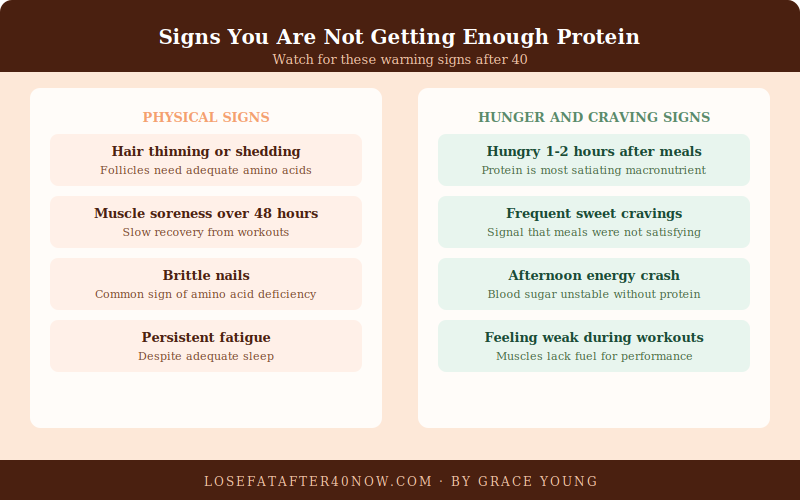 Signs You Are Not Getting Enough Protein
Watch for these warning signs after 40

PHYSICAL SIGNS

Hair thinning or shedding
Follicles need adequate amino acids

Muscle soreness over 48 hours
Slow recovery from workouts

Brittle nails
Common sign of amino acid deficiency

Persistent fatigue
Despite adequate sleep

HUNGER AND CRAVING SIGNS

Hungry 1-2 hours after meals
Protein is most satiating macronutrient

Frequent sweet cravings
Signal that meals were not satisfying

Afternoon energy crash
Blood sugar unstable without protein

Feeling weak during workouts
Muscles lack fuel for performance

LOSEFATAFTER40NOW.COM · BY GRACE YOUNG